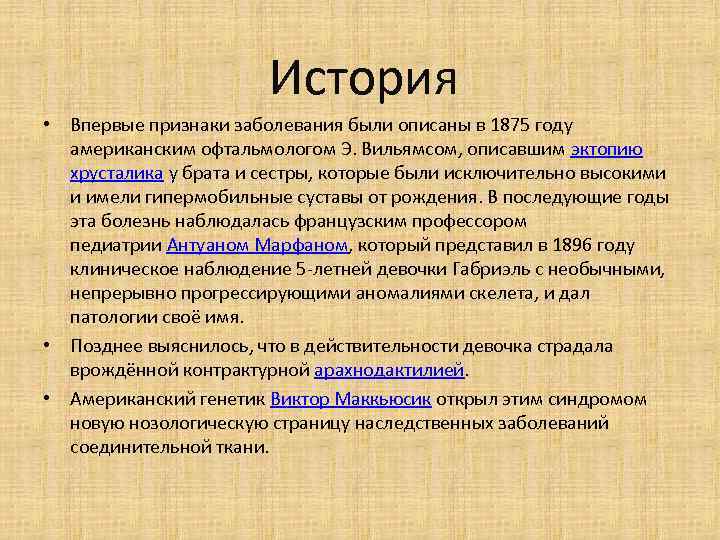 История

• Впервые признаки заболевания были описаны в 1875 году американским офтальмологом Э. Вильямсом, описавшим эктопию хрусталика у брата и сестры, которые были исключительно высокими и имели гипермобильные суставы от рождения. В последующие годы эта болезнь наблюдалась французским профессором педиатрии Антуаном Марфаном, который представил в 1896 году клиническое наблюдение 5-летней девочки Габриэль с необычными, непрерывно прогрессирующими аномалиями скелета, и дал патологии своё имя.

• Позднее выяснилось, что в действительности девочка страдала врождённой контрактурной арахнодактилией.

• Американский генетик Виктор Маккьюсик открыл этим синдромом новую нозологическую страницу наследственных заболеваний соединительной ткани.